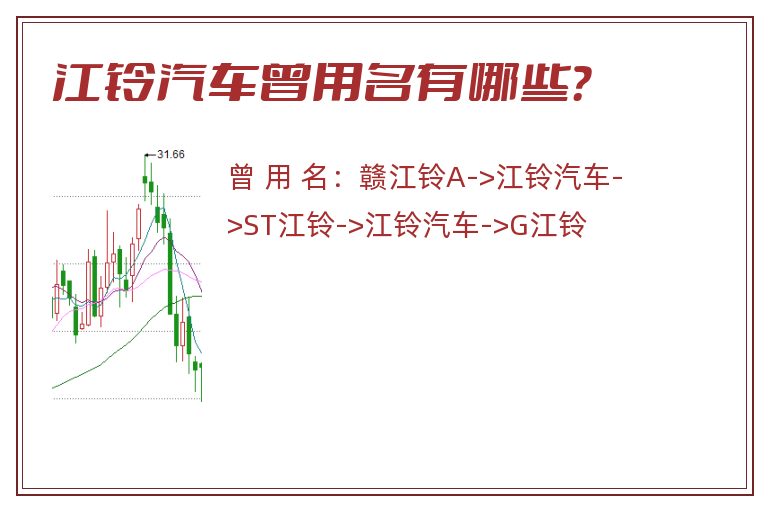 江铃汽车曾用名有哪些?

31.66

曾 用 名：赣江铃A->江铃汽车->ST江铃->江铃汽车->G江铃